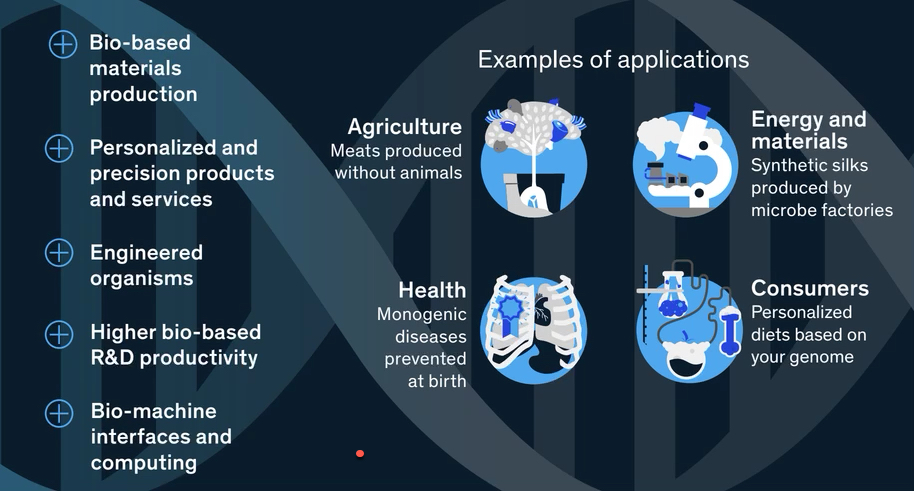 Bio-based materials production

Personalized and precision products and services

Engineered organisms

Higher bio-based R&D productivity

Bio-machine interfaces and computing

Examples of applications

Agriculture
Meats produced without animals

Energy and materials
Synthetic silks produced by microbe factories

Health
Monogenic diseases prevented at birth

Consumers
Personalized diets based on your genome